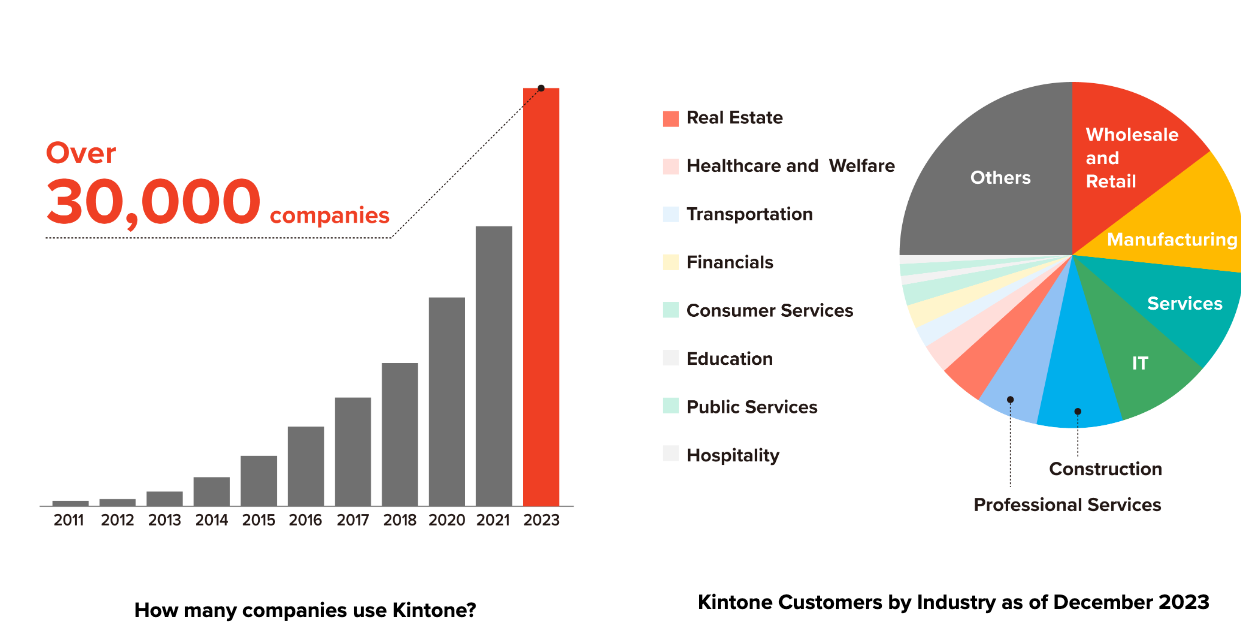 Over
30,000 companies

2011
2012
2013
2014
2015
2016
2017
2018
2020
2021
2023

How many companies use Kintone?

Real Estate
Healthcare and Welfare
Transportation
Financials
Consumer Services
Education
Public Services
Hospitality

Others
Wholesale and Retail
Manufacturing
Services
IT
Construction
Professional Services

Kintone Customers by Industry as of December 2023